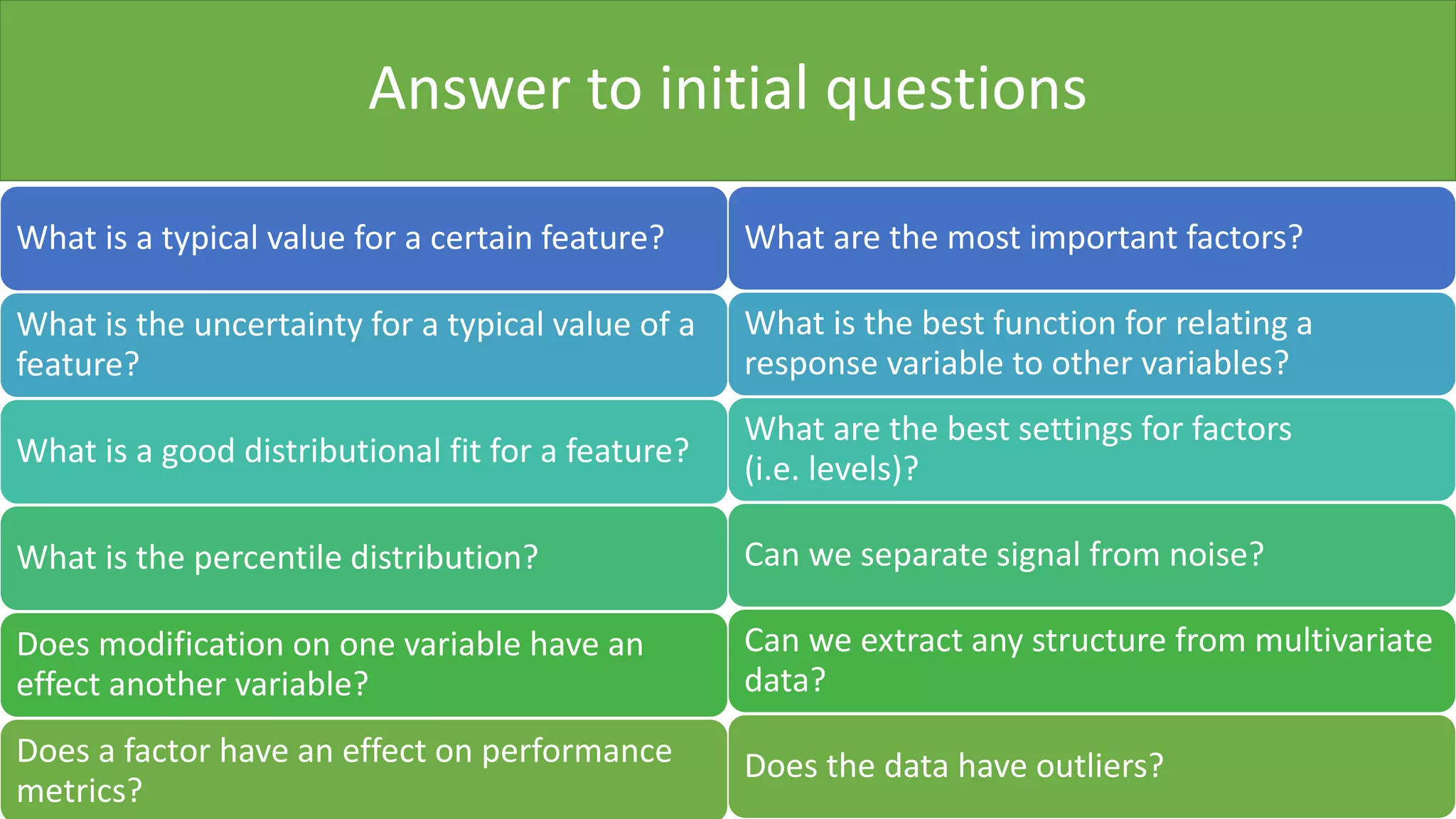 Answer to initial questions

What is a typical value for a certain feature?

What is the uncertainty for a typical value of a feature?

What is a good distributional fit for a feature?

What is the percentile distribution?

Does modification on one variable have an effect another variable?

Does a factor have an effect on performance metrics?

What are the most important factors?

What is the best function for relating a response variable to other variables?

What are the best settings for factors (i.e. levels)?

Can we separate signal from noise?

Can we extract any structure from multivariate data?

Does the data have outliers?